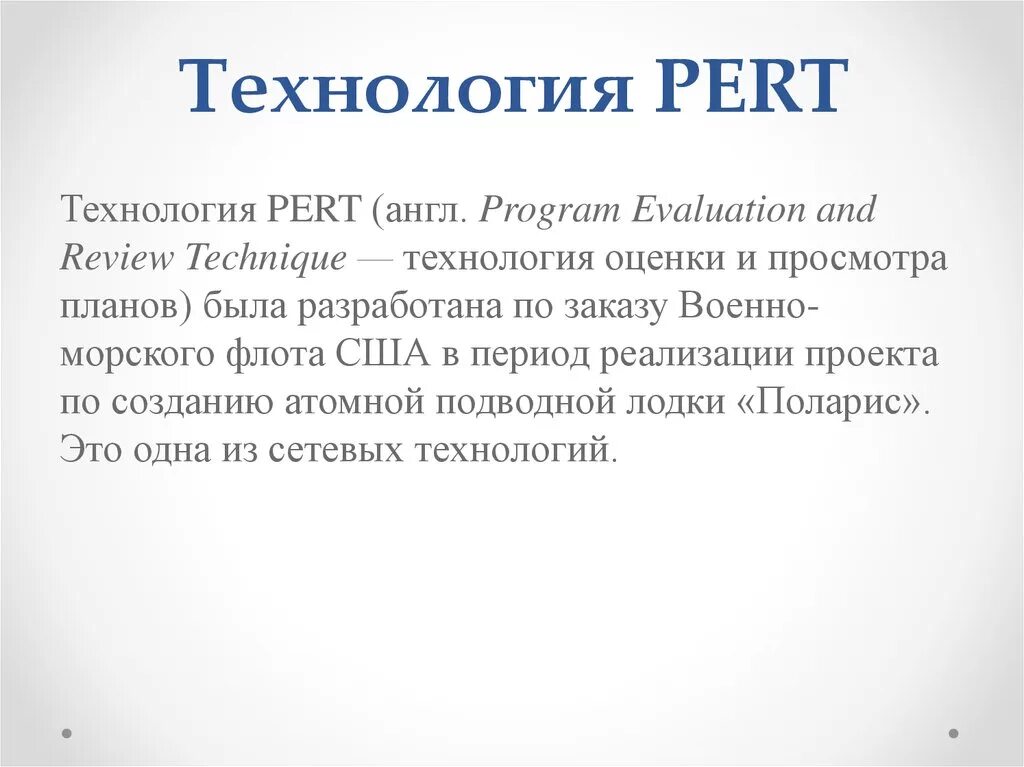 Технология PERT

Технология PERT (англ. Program Evaluation and Review Technique — технология оценки и просмотра планов) была разработана по заказу Военно-морского флота США в период реализации проекта по созданию атомной подводной лодки «Поларис». Это одна из сетевых технологий.